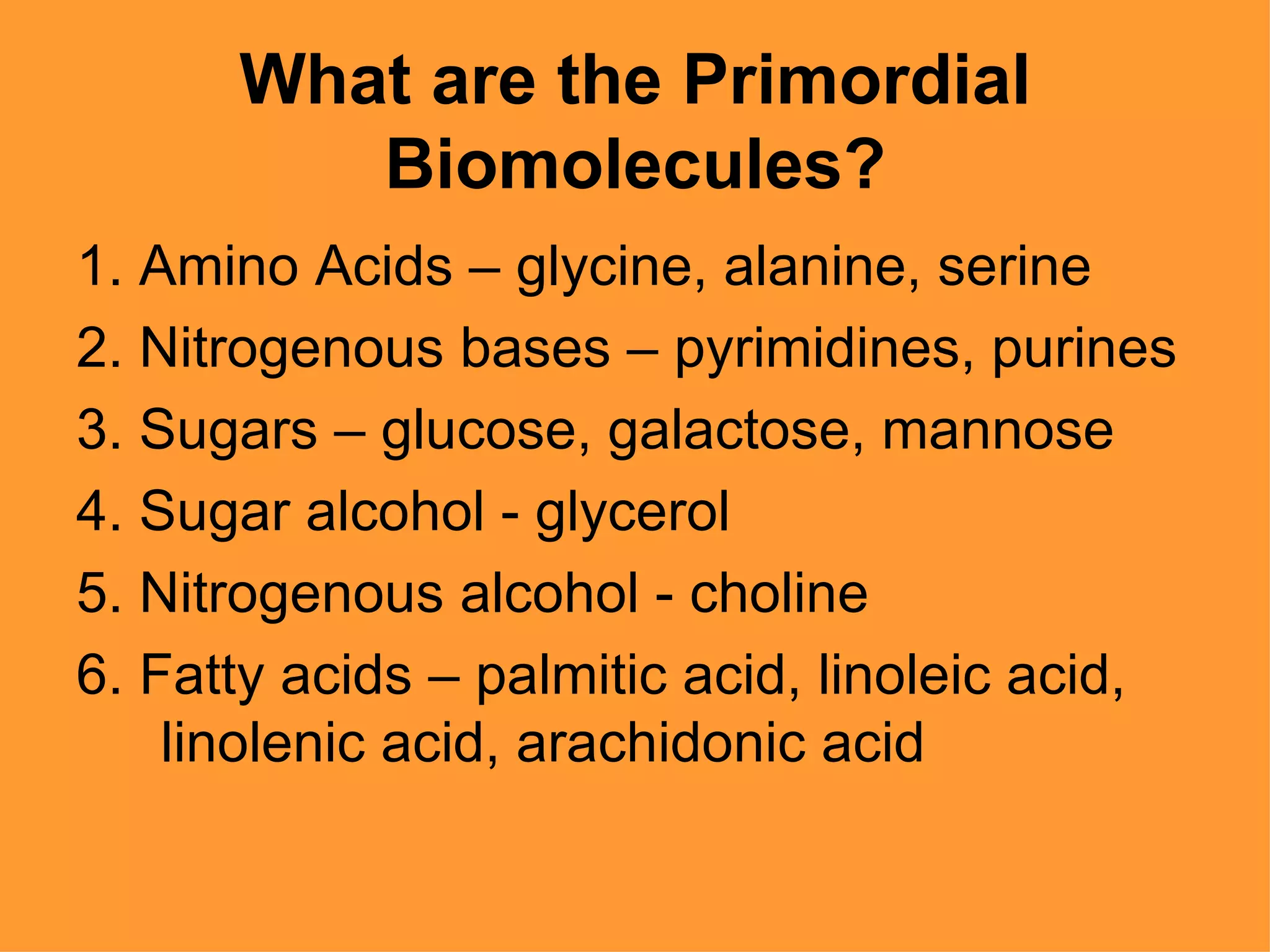 What are the Primordial Biomolecules?

1. Amino Acids – glycine, alanine, serine
2. Nitrogenous bases – pyrimidines, purines
3. Sugars – glucose, galactose, mannose
4. Sugar alcohol - glycerol
5. Nitrogenous alcohol - choline
6. Fatty acids – palmitic acid, linoleic acid, linolenic acid, arachidonic acid